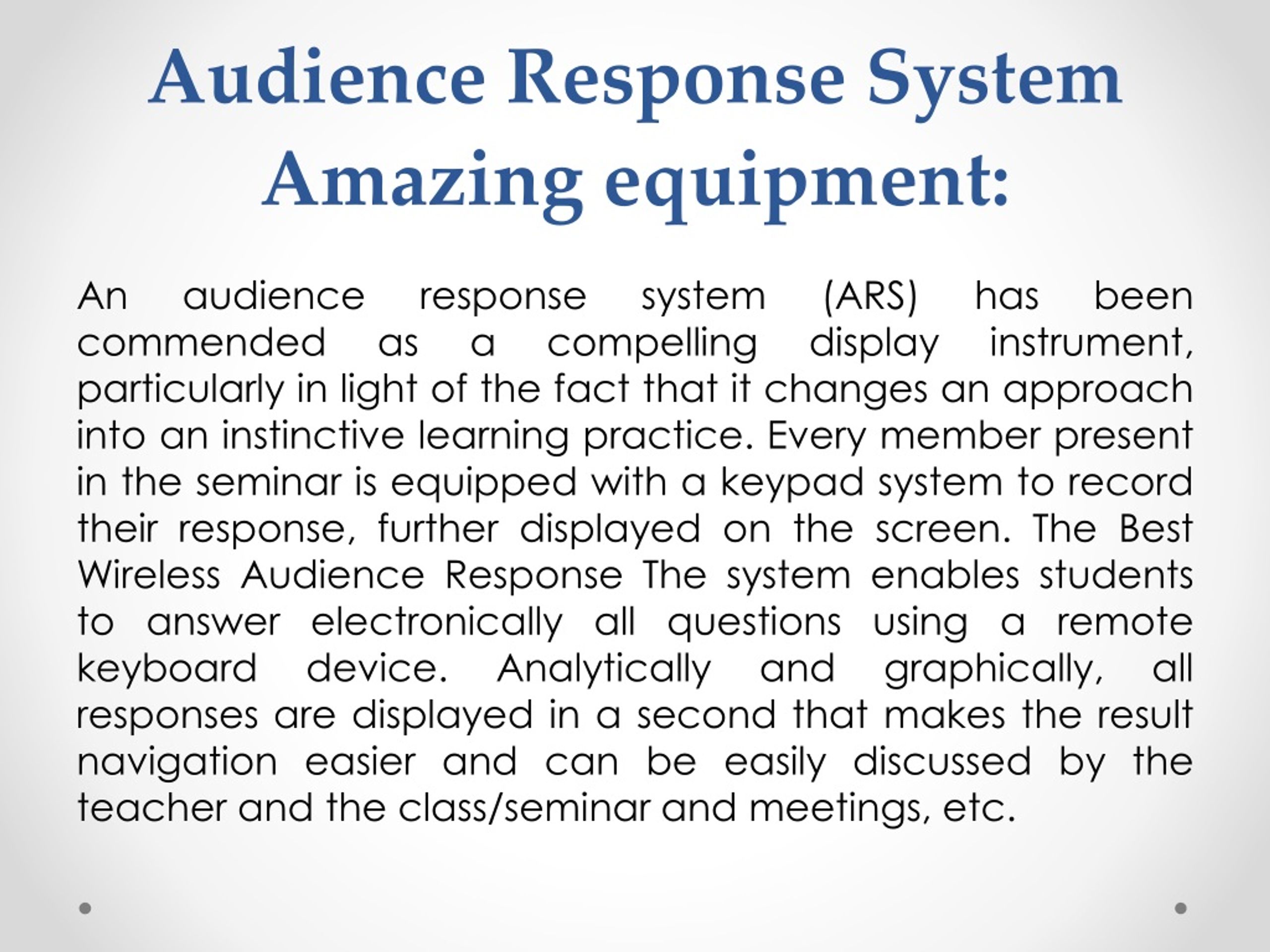 Audience Response System Amazing equipment:

An audience response system (ARS) has been commended as a compelling display instrument, particularly in light of the fact that it changes an approach into an instinctive learning practice. Every member present in the seminar is equipped with a keypad system to record their response, further displayed on the screen. The Best Wireless Audience Response The system enables students to answer electronically all questions using a remote keyboard device. Analytically and graphically, all responses are displayed in a second that makes the result navigation easier and can be easily discussed by the teacher and the class/seminar and meetings, etc.